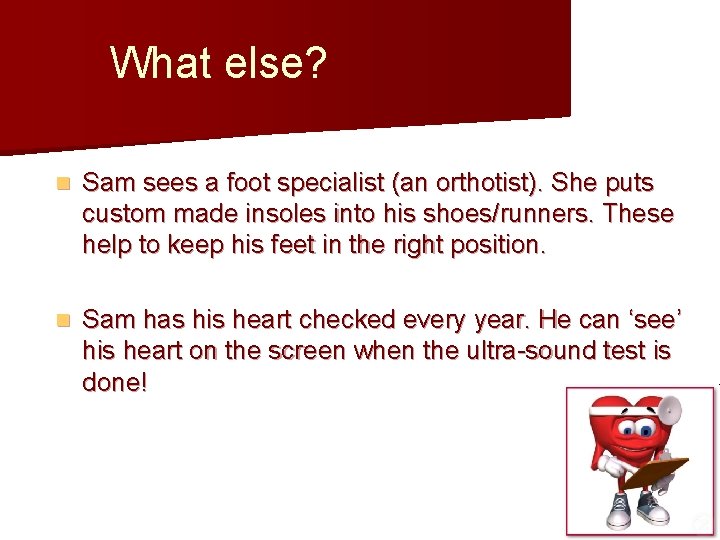 What else?

Sam sees a foot specialist (an orthotist). She puts custom made insoles into his shoes/runners. These help to keep his feet in the right position.

Sam has his heart checked every year. He can ‘see’ his heart on the screen when the ultra-sound test is done!